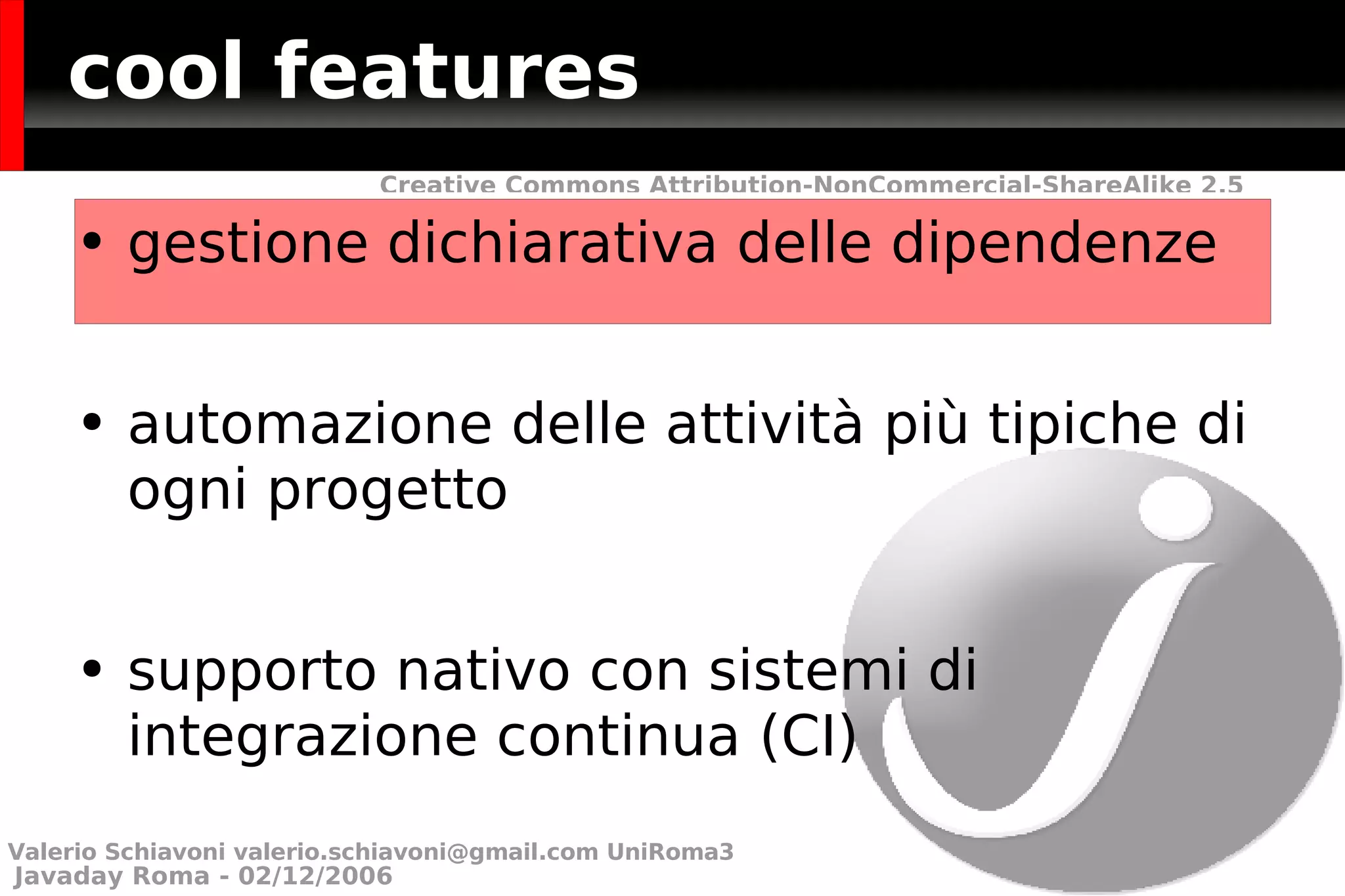 cool features

Creative Commons Attribution-NonCommercial-ShareAlike 2.5

• gestione dichiarativa delle dipendenze

• automazione delle attività più tipiche di ogni progetto

• supporto nativo con sistemi di integrazione continua (CI)

Valerio Schiavoni valerio.schiavoni@gmail.com UniRoma3
Javaday Roma - 02/12/2006